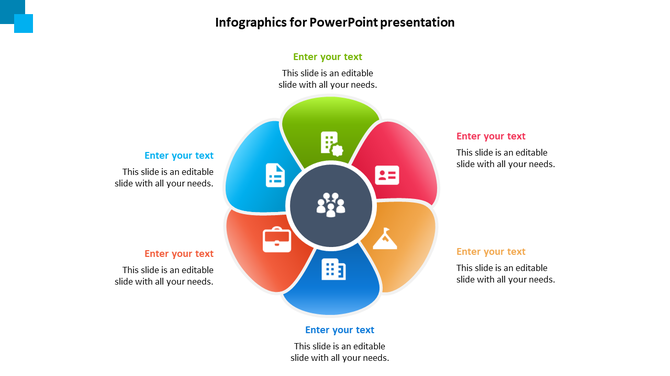 Infographics for PowerPoint presentation

Enter your text
This slide is an editable slide with all your needs.

Enter your text
This slide is an editable slide with all your needs.

Enter your text
This slide is an editable slide with all your needs.

Enter your text
This slide is an editable slide with all your needs.

Enter your text
This slide is an editable slide with all your needs.

Enter your text
This slide is an editable slide with all your needs.